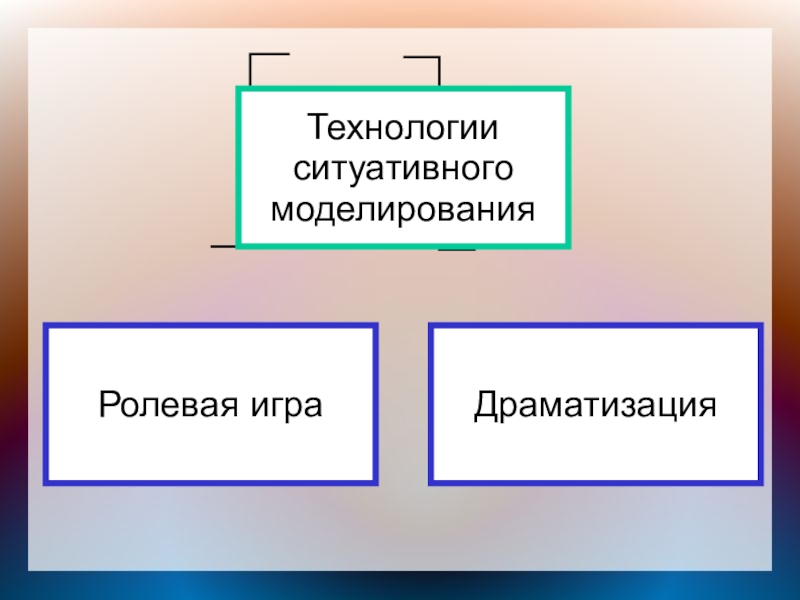 Технологии ситуативного моделирования

Ролевая игра

Драматизация